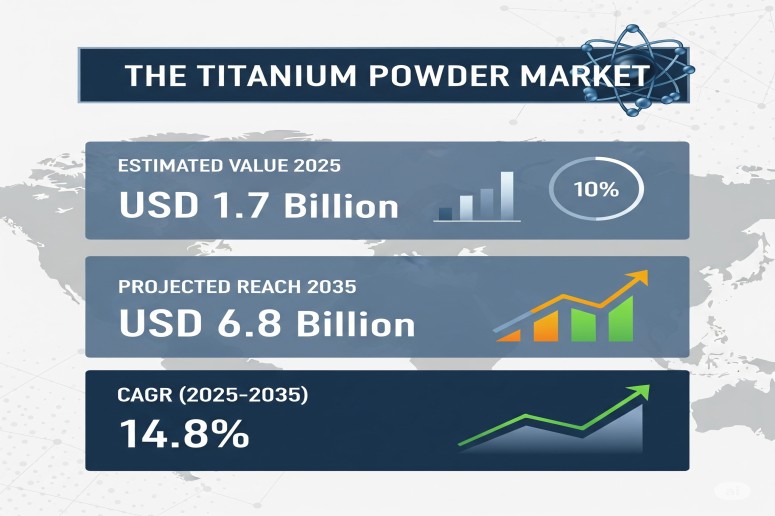 THE TITANIUM POWDER MARKET

ESTIMATED VALUE 2025
USD 1.7 Billion

10%

PROJECTED REACH 2035
USD 6.8 Billion

CAGR (2025-2035)
14.8%